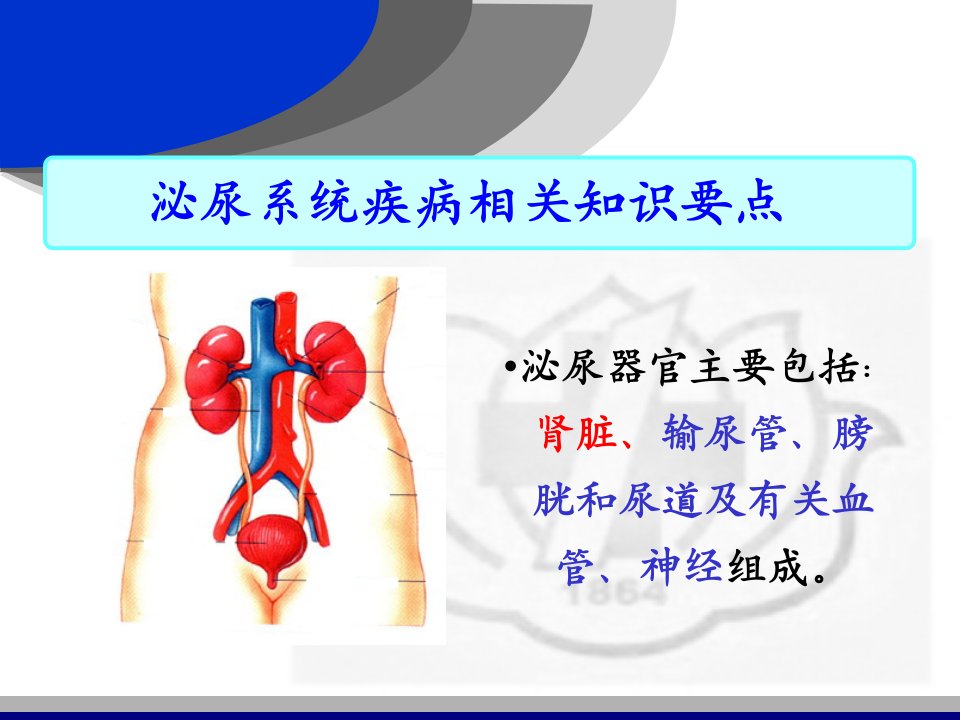 泌尿系统疾病相关知识要点

•泌尿器官主要包括：肾脏、输尿管、膀胱和尿道及有关血管、神经组成。

1864